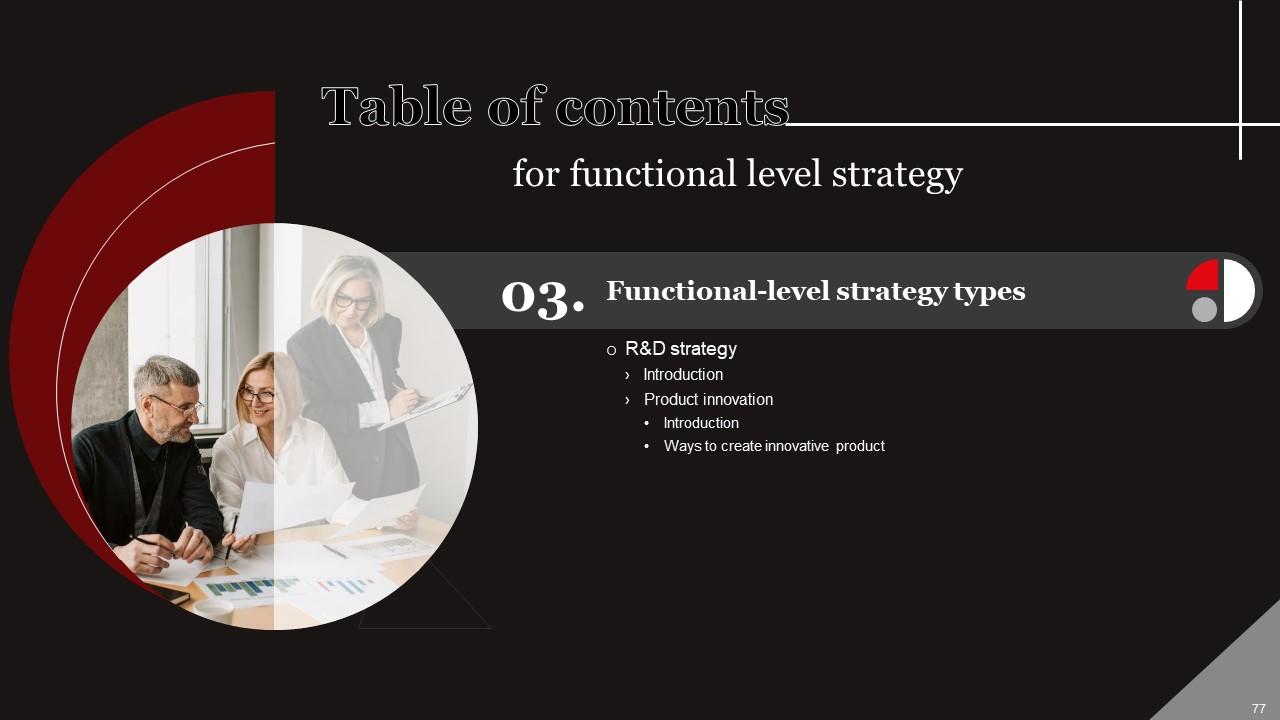 Table of contents

for functional level strategy

03. Functional-level strategy types

o R&D strategy

› Introduction

› Product innovation

• Introduction

• Ways to create innovative product

77